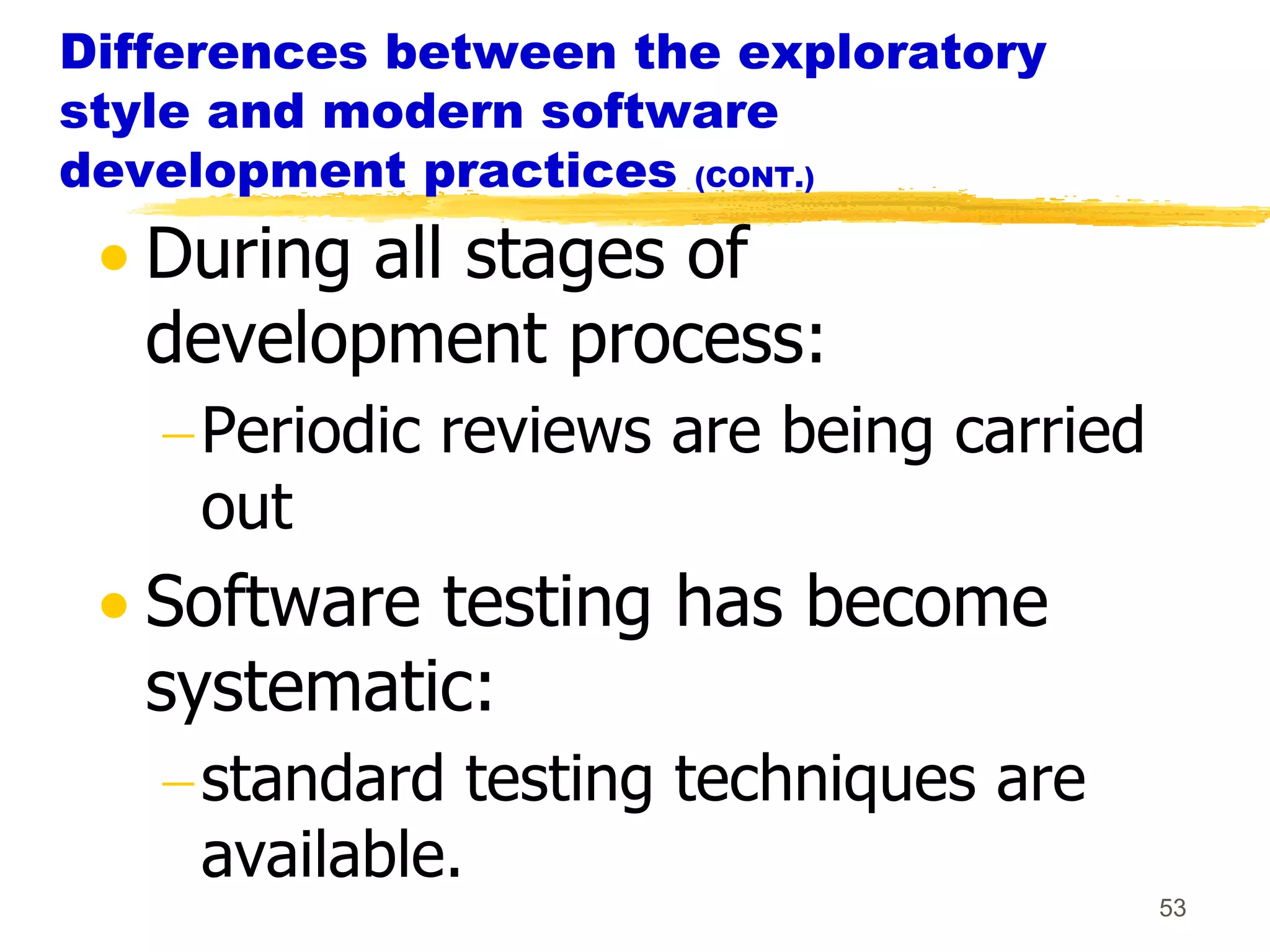 Differences between the exploratory style and modern software development practices (CONT.)

• During all stages of development process:

– Periodic reviews are being carried out

• Software testing has become systematic:

– standard testing techniques are available.

53